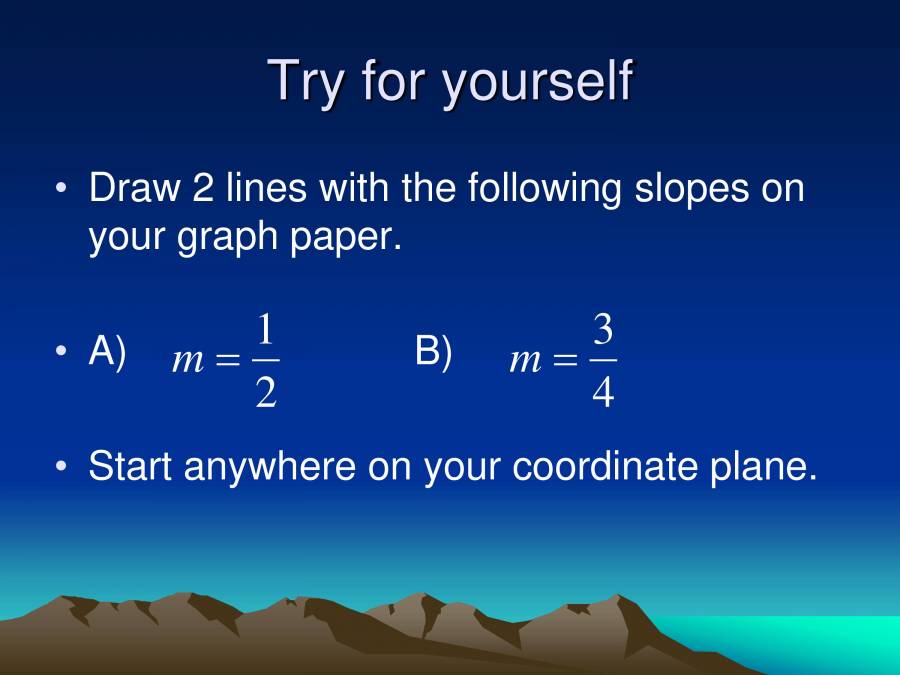 Try for yourself

• Draw 2 lines with the following slopes on your graph paper.

• A) $m = \frac{1}{2}$ B) $m = \frac{3}{4}$

• Start anywhere on your coordinate plane.